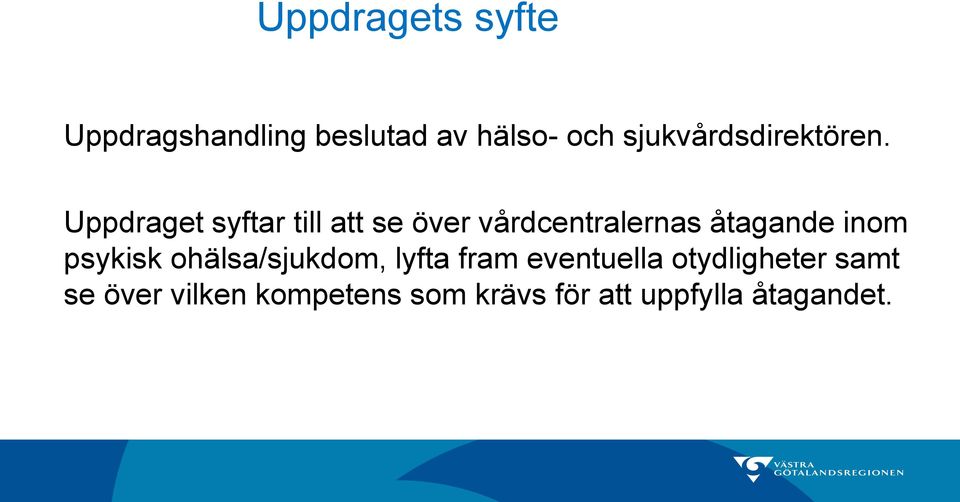 Uppdragets syfte

Uppdragshandling beslutad av hälso- och sjukvårdsdirektören.

Uppdraget syftar till att se över vårdcentralernas åtagande inom psykisk ohälsa/sjukdom, lyfta fram eventuella otydligheter samt se över vilken kompetens som krävs för att uppfylla åtagandet.

VÄSTRA GÖTALANDSREGIONEN